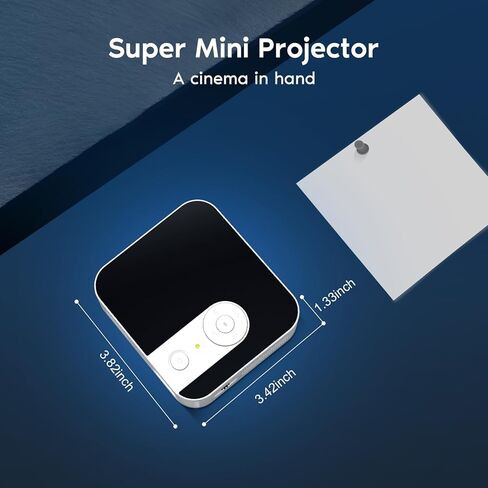 Super Mini Projector
A cinema in hand

1.33inch

3.82inch

3.42inch